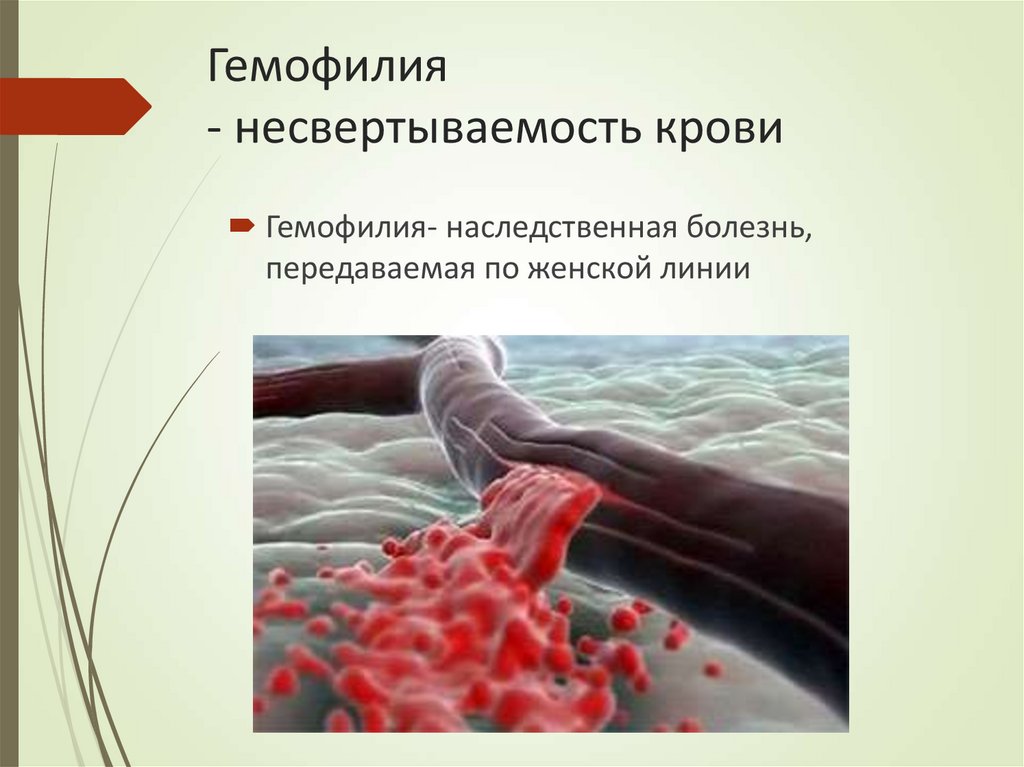 Гемофилия
- несвертываемость крови

Гемофилия- наследственная болезнь, передаваемая по женской линии